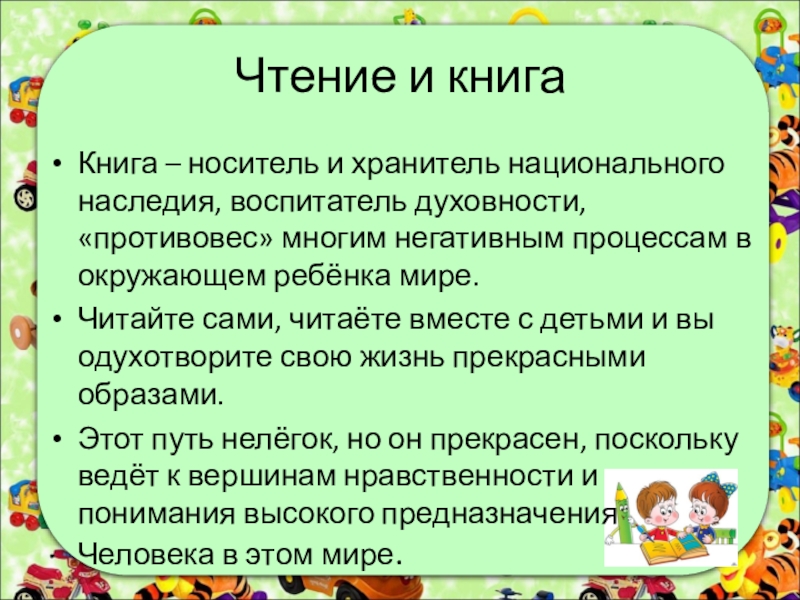 Чтение и книга

• Книга – носитель и хранитель национального наследия, воспитатель духовности, «противовес» многим негативным процессам в окружающем ребёнка мире.

• Читайте сами, читаёте вместе с детьми и вы одухотворите свою жизнь прекрасными образами.

• Этот путь нелёгок, но он прекрасен, поскольку ведёт к вершинам нравственности и понимания высокого предназначения Человека в этом мире.